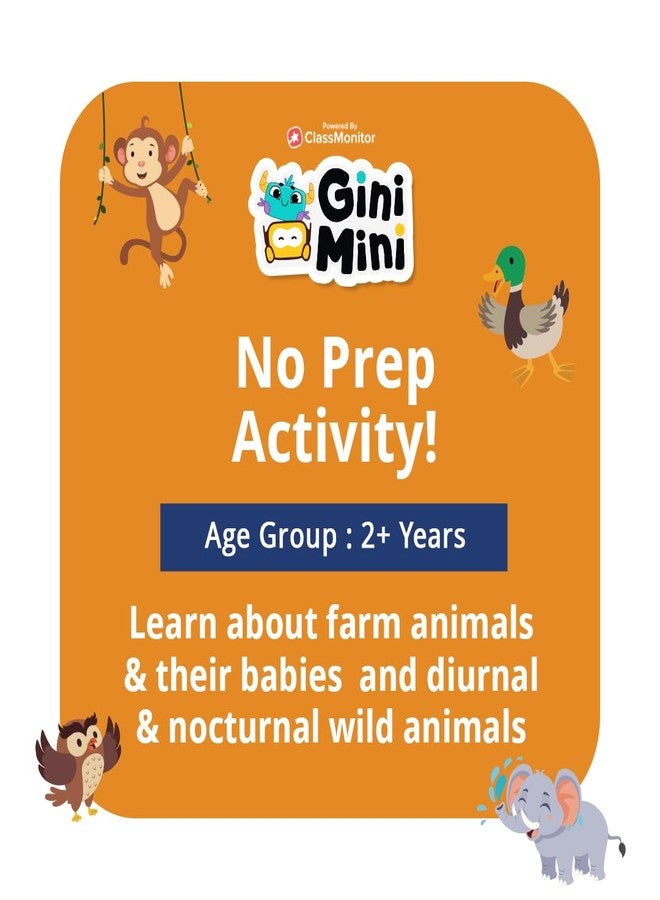 Powered By
ClassMonitor

Gini
Mini

No Prep
Activity!

Age Group : 2+ Years

Learn about farm animals & their babies and diurnal & nocturnal wild animals